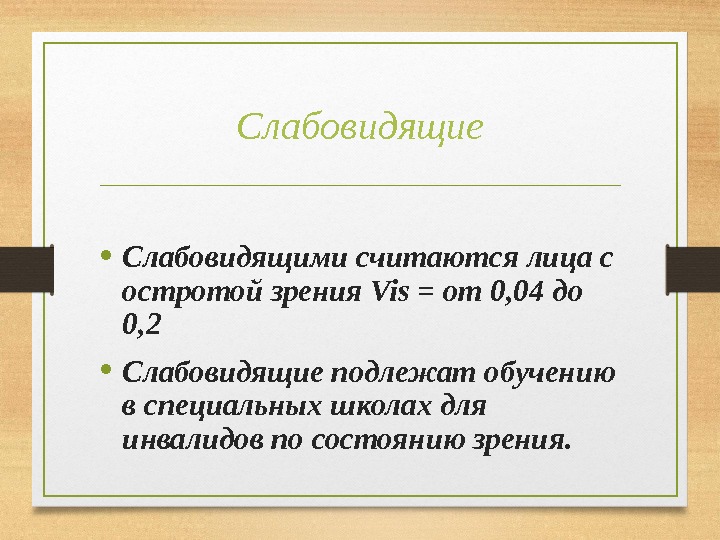 Слабовидящие

• Слабовидящими считаются лица с остротой зрения Vis = от 0,04 до 0,2

• Слабовидящие подлежат обучению в специальных школах для инвалидов по состоянию зрения.